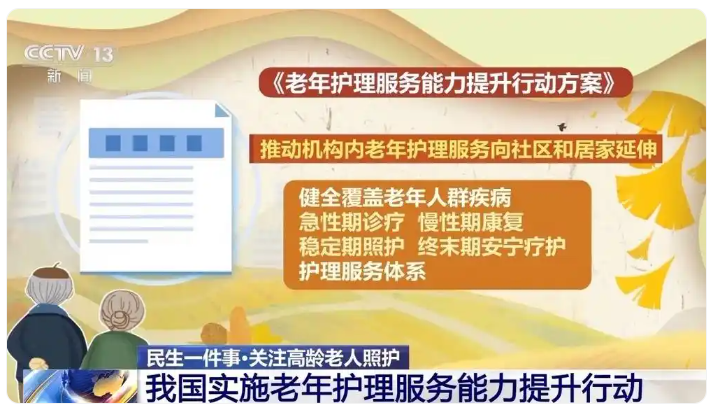 CCTV 13
新闻

《老年护理服务能力提升行动方案》

推动机构内老年护理服务向社区和居家延伸

健全覆盖老年人群疾病
急性期诊疗 慢性期康复
稳定期照护 终末期安宁疗护
护理服务体系

民生一件事·关注高龄老人照护
我国实施老年护理服务能力提升行动